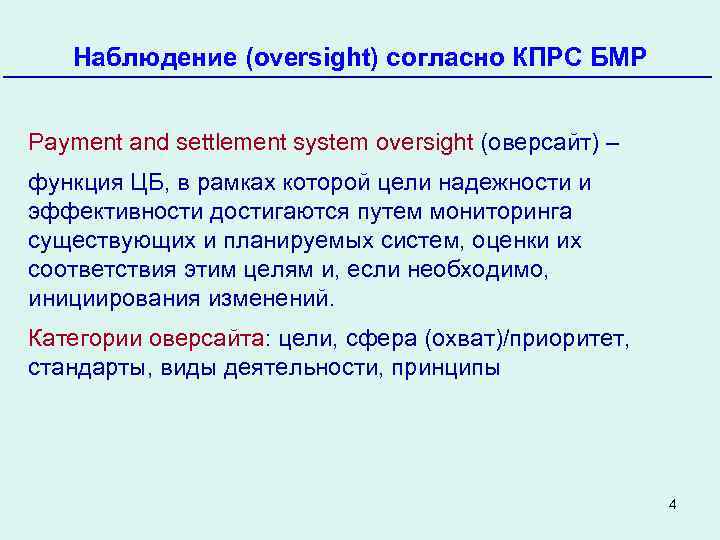 Наблюдение (oversight) согласно КПРС БМР

Payment and settlement system oversight (оверсайт) –

функция ЦБ, в рамках которой цели надежности и эффективности достигаются путем мониторинга существующих и планируемых систем, оценки их соответствия этим целям и, если необходимо, инициирования изменений.

Категории оверсайта: цели, сфера (охват)/приоритет, стандарты, виды деятельности, принципы

4